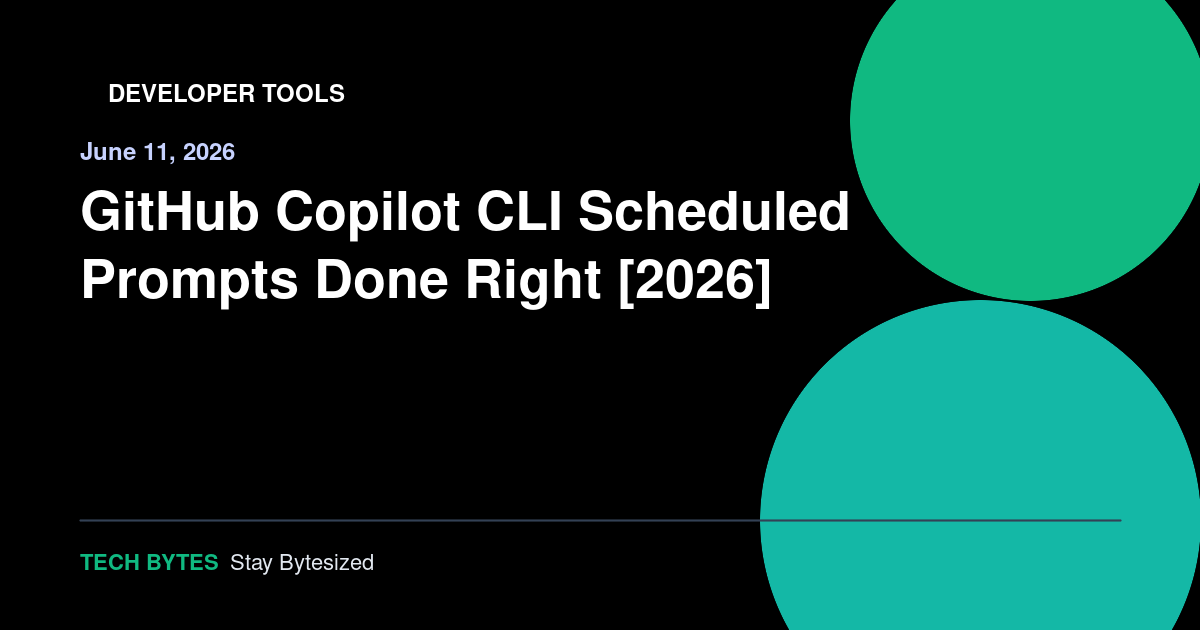 DEVELOPER TOOLS

June 11, 2026

GitHub Copilot CLI Scheduled Prompts Done Right [2026]

TECH BYTES Stay Bytesized